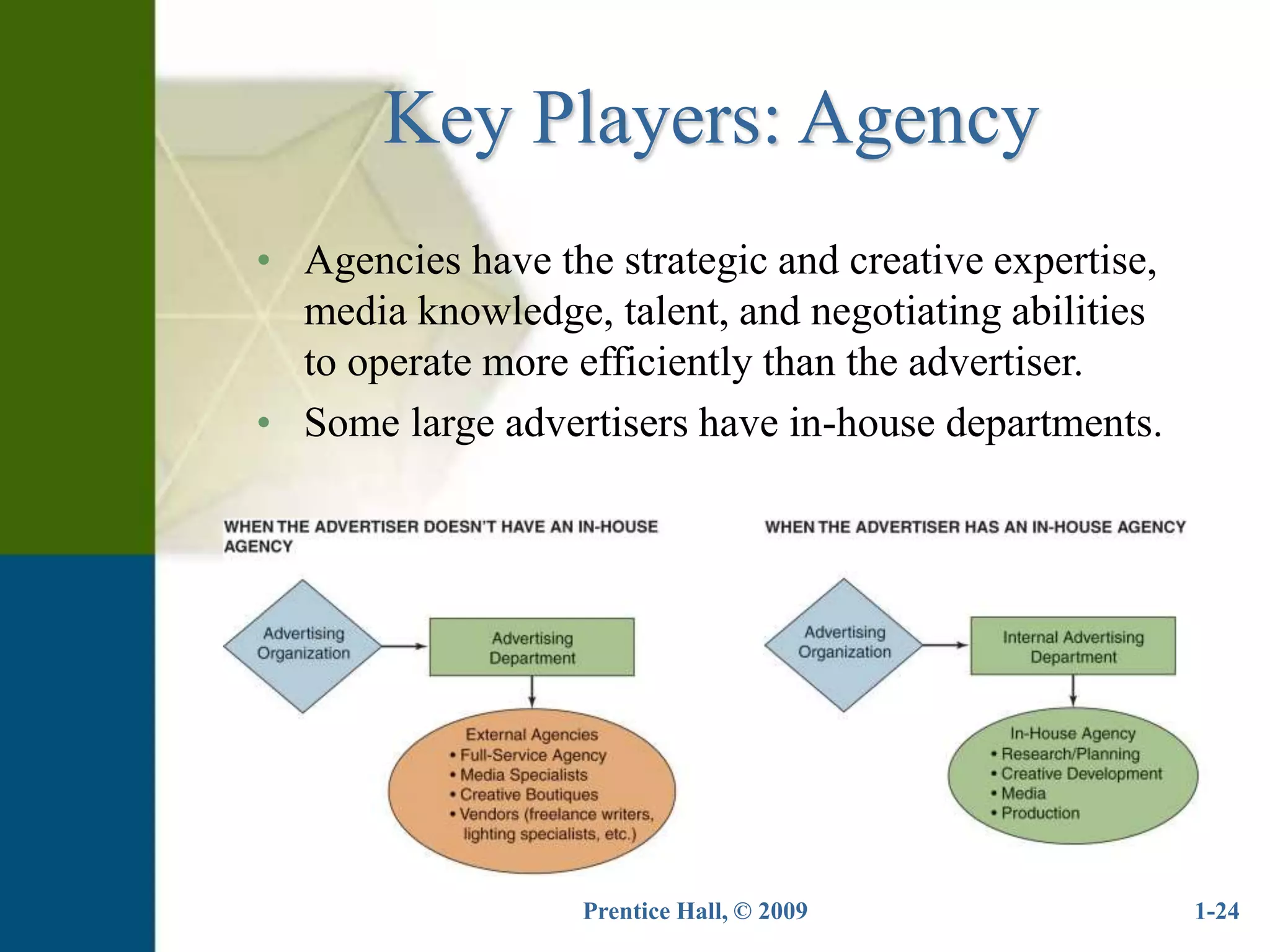 Key Players: Agency

• Agencies have the strategic and creative expertise, media knowledge, talent, and negotiating abilities to operate more efficiently than the advertiser.
• Some large advertisers have in-house departments.

WHEN THE ADVERTISER DOESN'T HAVE AN IN-HOUSE AGENCY

Advertising Organization

Advertising Department

External Agencies
• Full-Service Agency
• Media Specialists
• Creative Boutiques
• Vendors (freelance writers, lighting specialists, etc.)

WHEN THE ADVERTISER HAS AN IN-HOUSE AGENCY

Advertising Organization

Internal Advertising Department

In-House Agency
• Research/Planning
• Creative Development
• Media
• Production

Prentice Hall, © 2009

1-24